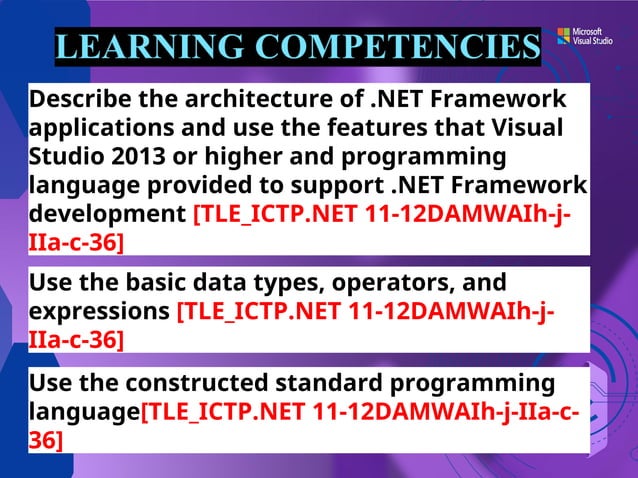 LEARNING COMPETENCIES

Microsoft Visual Studio

Describe the architecture of .NET Framework applications and use the features that Visual Studio 2013 or higher and programming language provided to support .NET Framework development [TLE_ICTP.NET 11-12DAMWAIh-j-IIa-c-36]

Use the basic data types, operators, and expressions [TLE_ICTP.NET 11-12DAMWAIh-j-IIa-c-36]

Use the constructed standard programming language[TLE_ICTP.NET 11-12DAMWAIh-j-IIa-c-36]